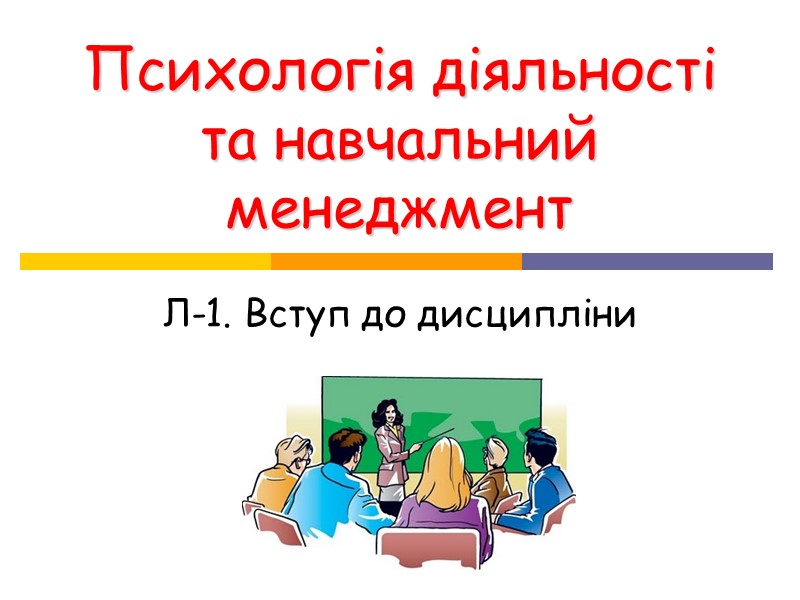 Психологія діяльності та навчальний менеджмент

Л-1. Вступ до дисципліни